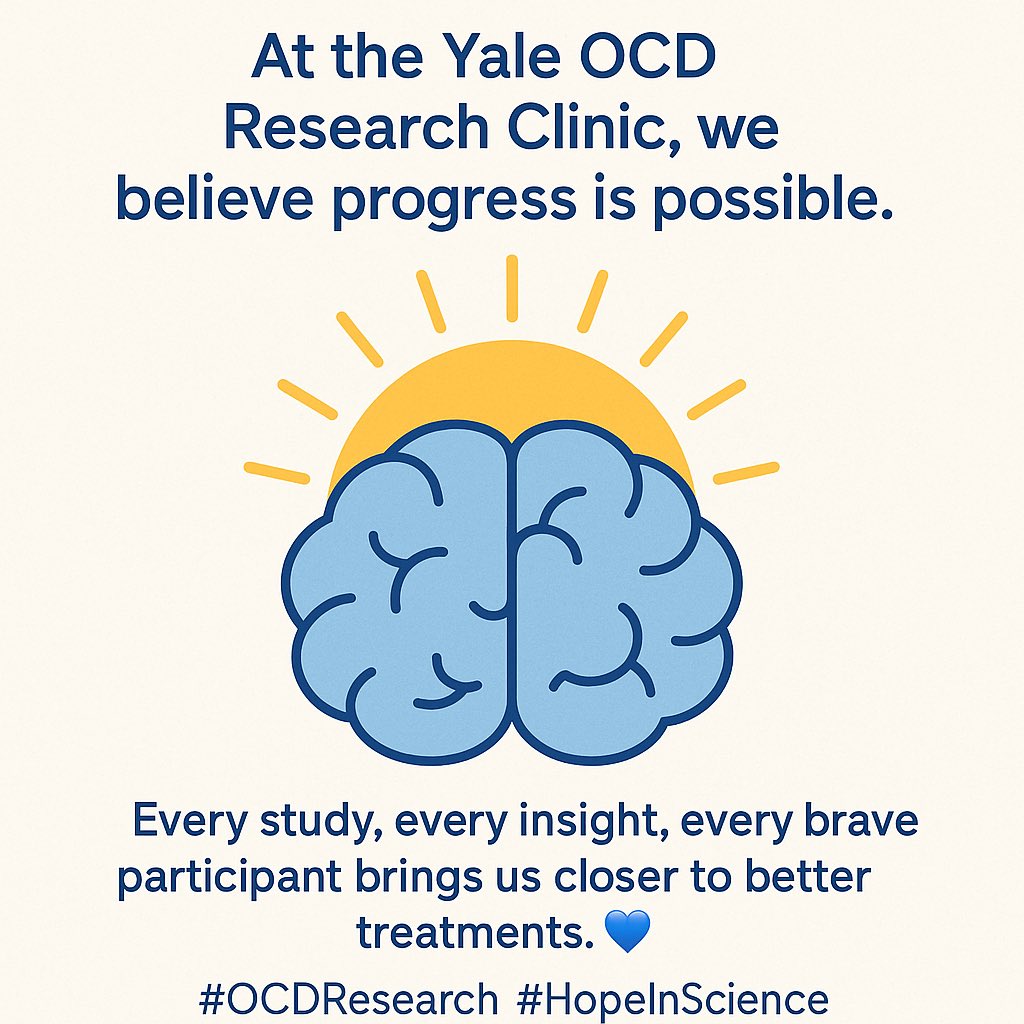 At the Yale OCD Research Clinic, we believe progress is possible.

Every study, every insight, every brave participant brings us closer to better treatments. 💙

#OCDResearch #HopeInScience